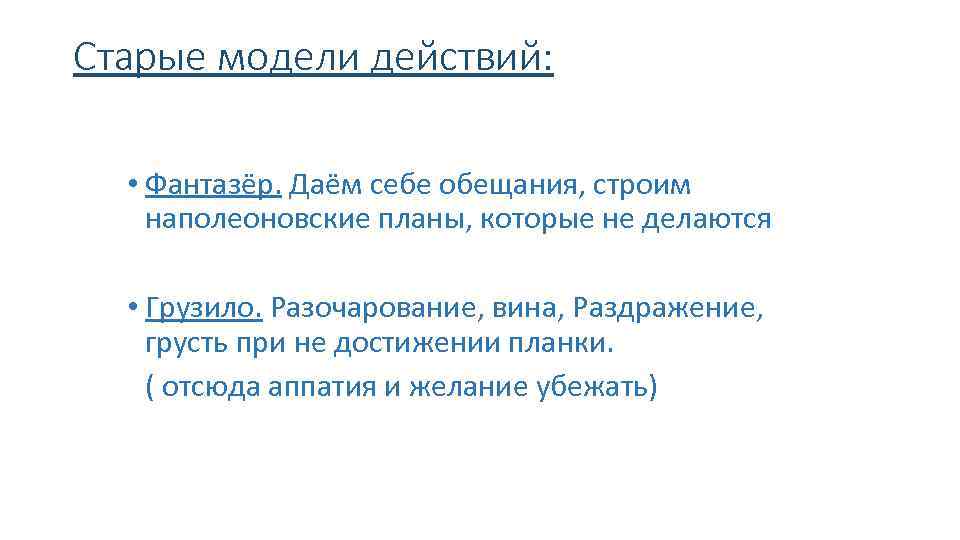 Старые модели действий:

• Фантазёр. Даём себе обещания, строим наполеоновские планы, которые не делаются

• Грузило. Разочарование, вина, Раздражение, грусть при не достижении планки.
( отсюда аппатия и желание убежать)